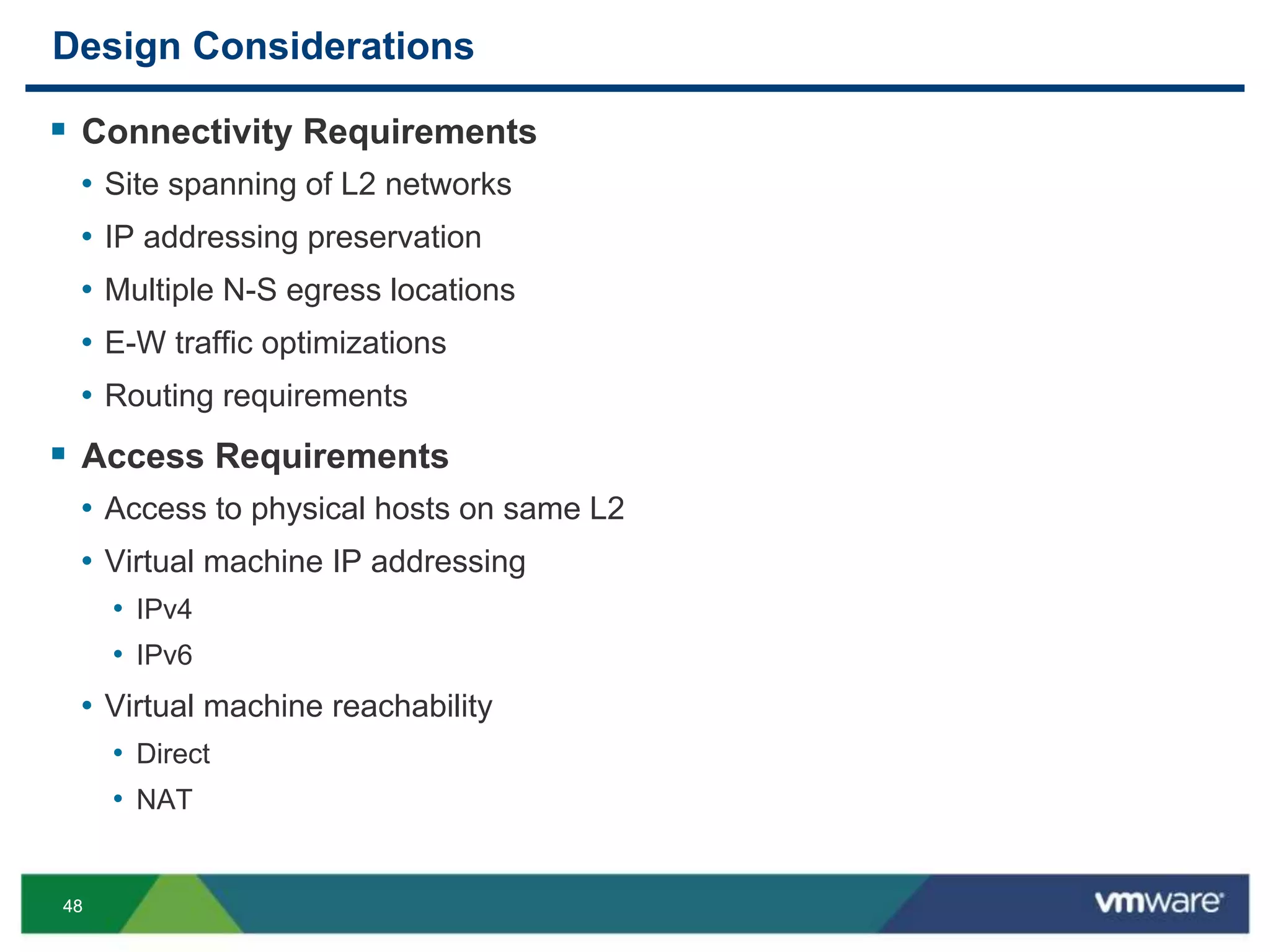 Design Considerations

▪ Connectivity Requirements
• Site spanning of L2 networks
• IP addressing preservation
• Multiple N-S egress locations
• E-W traffic optimizations
• Routing requirements

▪ Access Requirements
• Access to physical hosts on same L2
• Virtual machine IP addressing
• IPv4
• IPv6
• Virtual machine reachability
• Direct
• NAT

48

vmware